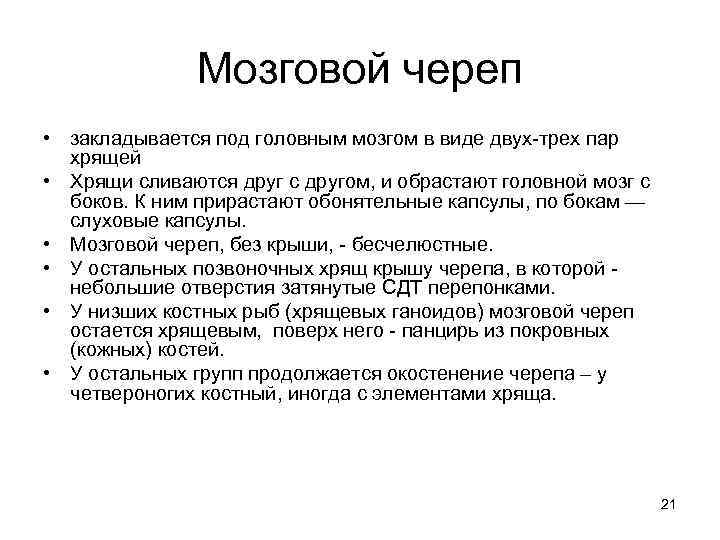 Мозговой череп

• закладывается под головным мозгом в виде двух-трех пар хрящей
• Хрящи сливаются друг с другом, и обрастают головной мозг с боков. К ним прирастают обонятельные капсулы, по бокам — слуховые капсулы.
• Мозговой череп, без крыши, - бесчелюстные.
• У остальных позвоночных хрящ крышу черепа, в которой - небольшие отверстия затянутые СДТ перепонками.
• У низших костных рыб (хрящевых ганоидов) мозговой череп остается хрящевым, поверх него - панцирь из покровных (кожных) костей.
• У остальных групп продолжается окостенение черепа – у четвероногих костный, иногда с элементами хряща.

21